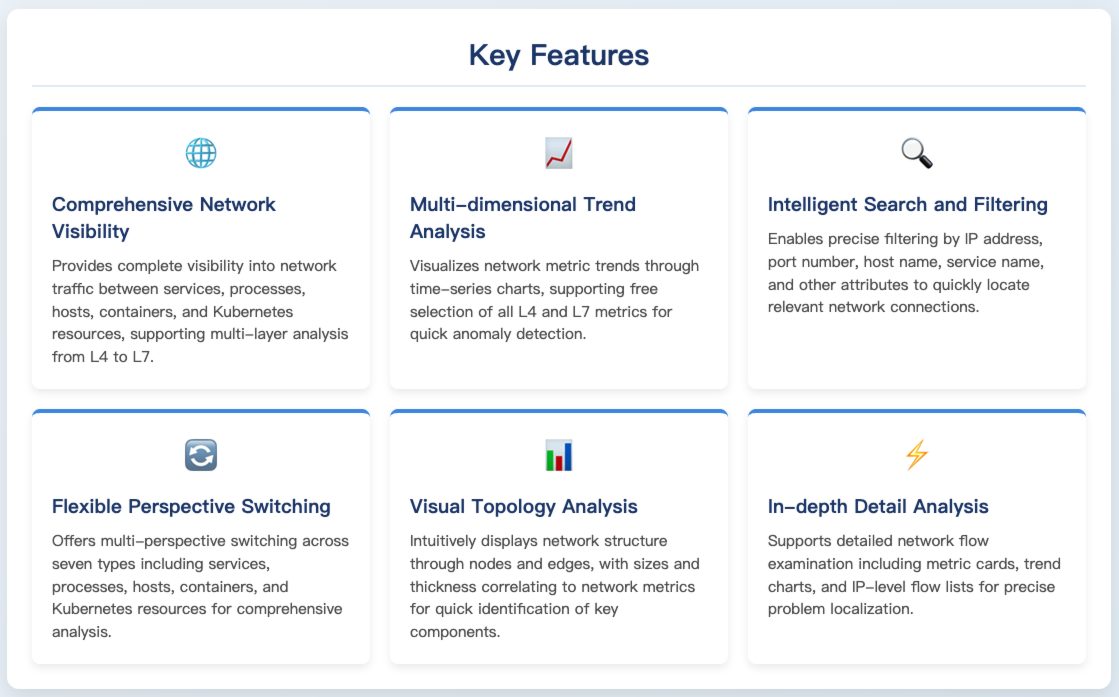 Key Features

Comprehensive Network Visibility

Provides complete visibility into network traffic between services, processes, hosts, containers, and Kubernetes resources, supporting multi-layer analysis from L4 to L7.

Multi-dimensional Trend Analysis

Visualizes network metric trends through time-series charts, supporting free selection of all L4 and L7 metrics for quick anomaly detection.

Intelligent Search and Filtering

Enables precise filtering by IP address, port number, host name, service name, and other attributes to quickly locate relevant network connections.

Flexible Perspective Switching

Offers multi-perspective switching across seven types including services, processes, hosts, containers, and Kubernetes resources for comprehensive analysis.

Visual Topology Analysis

Intuitively displays network structure through nodes and edges, with sizes and thickness correlating to network metrics for quick identification of key components.

In-depth Detail Analysis

Supports detailed network flow examination including metric cards, trend charts, and IP-level flow lists for precise problem localization.